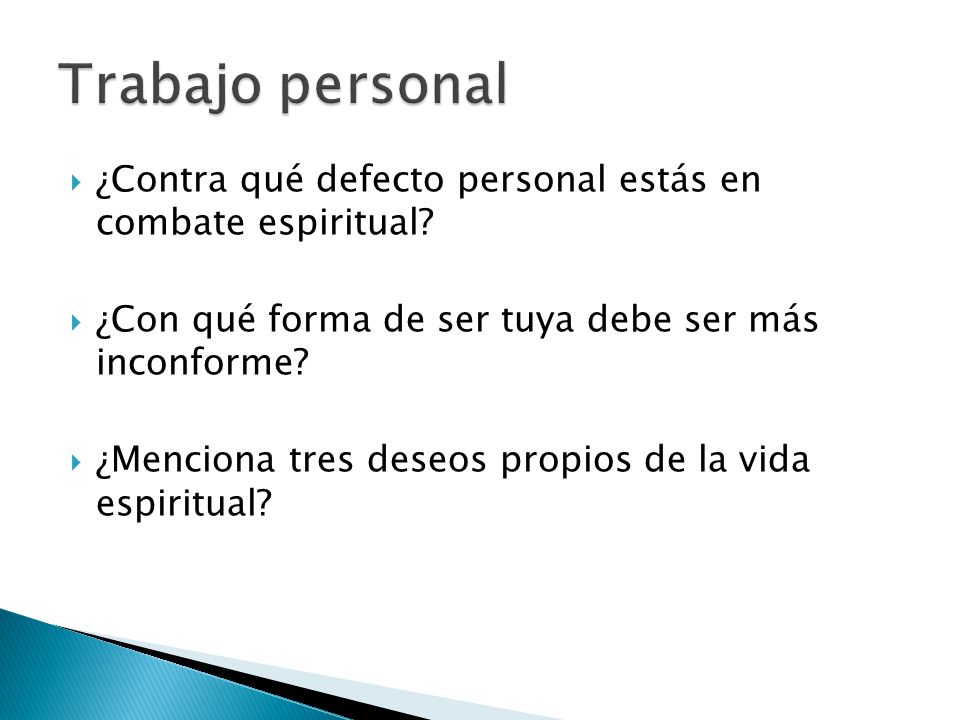 Trabajo personal

¿Contra qué defecto personal estás en combate espiritual?

¿Con qué forma de ser tuya debe ser más inconforme?

¿Menciona tres deseos propios de la vida espiritual?